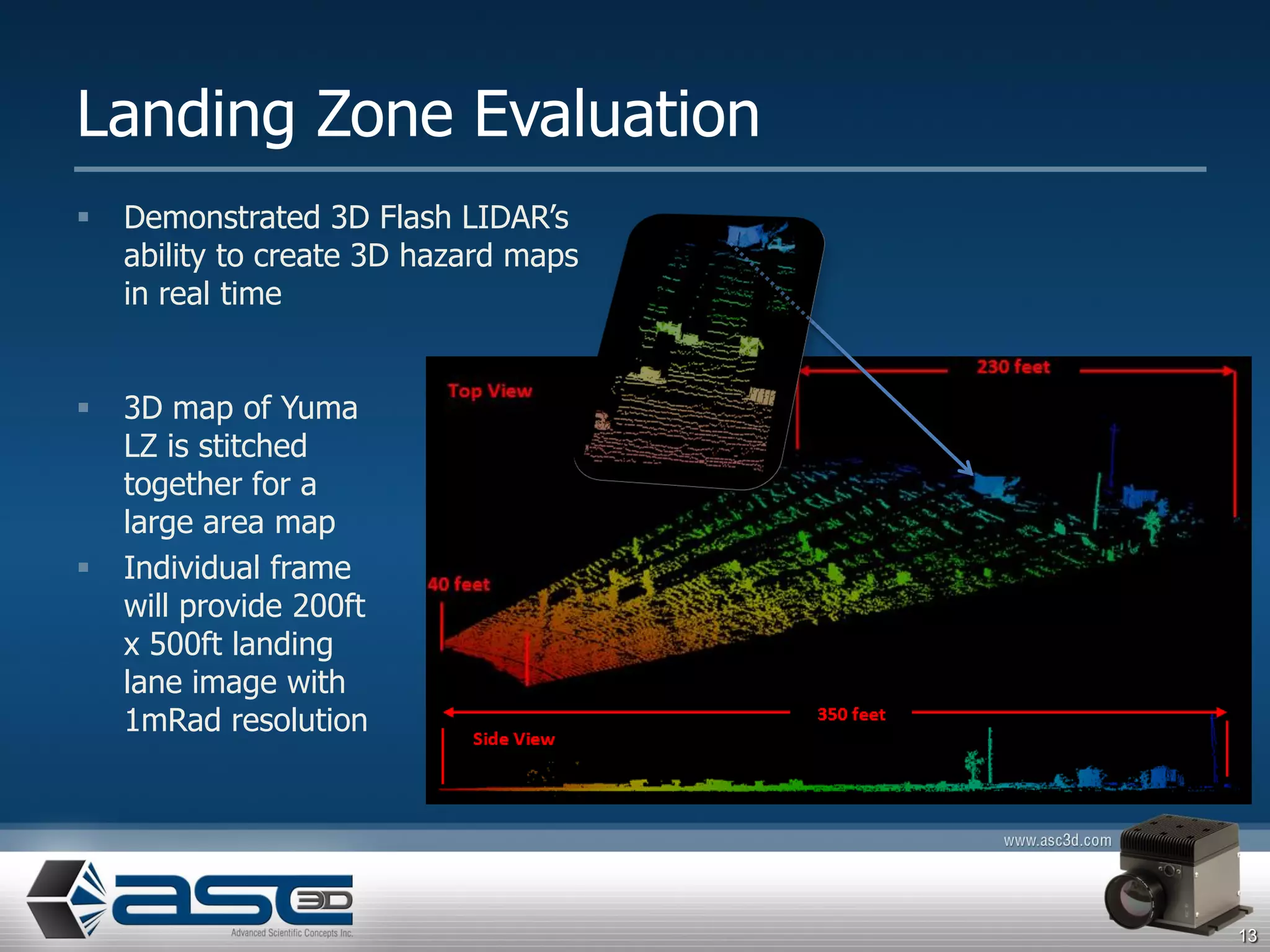 Landing Zone Evaluation

▪ Demonstrated 3D Flash LIDAR's ability to create 3D hazard maps in real time

▪ 3D map of Yuma LZ is stitched together for a large area map

▪ Individual frame will provide 200ft x 500ft landing lane image with 1mRad resolution

Top View

230 feet

40 feet

350 feet

Side View

www.asc3d.com

asc 3D

Advanced Scientific Concepts Inc.

13